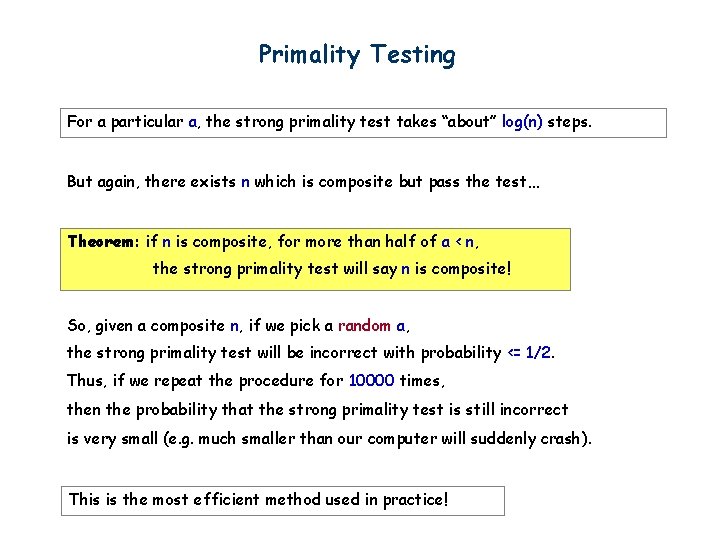 Primality Testing

For a particular a, the strong primality test takes “about” log(n) steps.

But again, there exists n which is composite but pass the test…

Theorem: if n is composite, for more than half of a < n, the strong primality test will say n is composite!

So, given a composite n, if we pick a random a, the strong primality test will be incorrect with probability <= 1/2. Thus, if we repeat the procedure for 10000 times, then the probability that the strong primality test is still incorrect is very small (e.g. much smaller than our computer will suddenly crash).

This is the most efficient method used in practice!